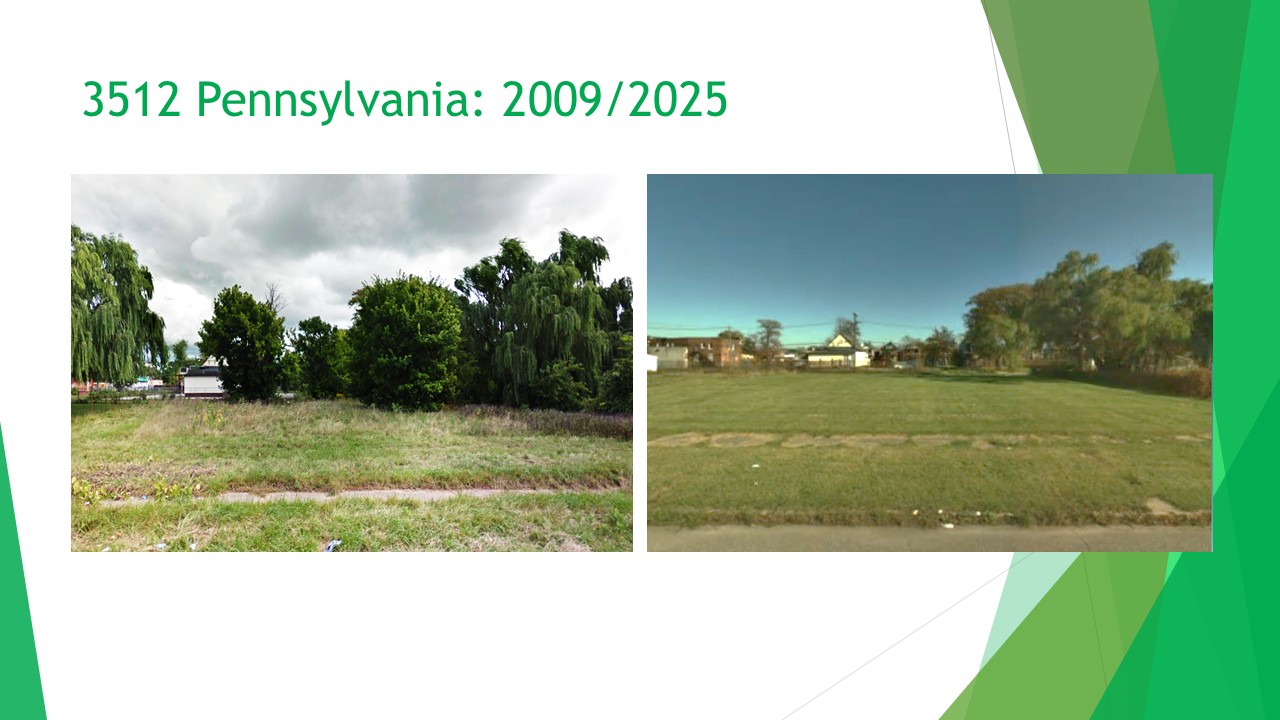 3512 Pennsylvania: 2009/2025